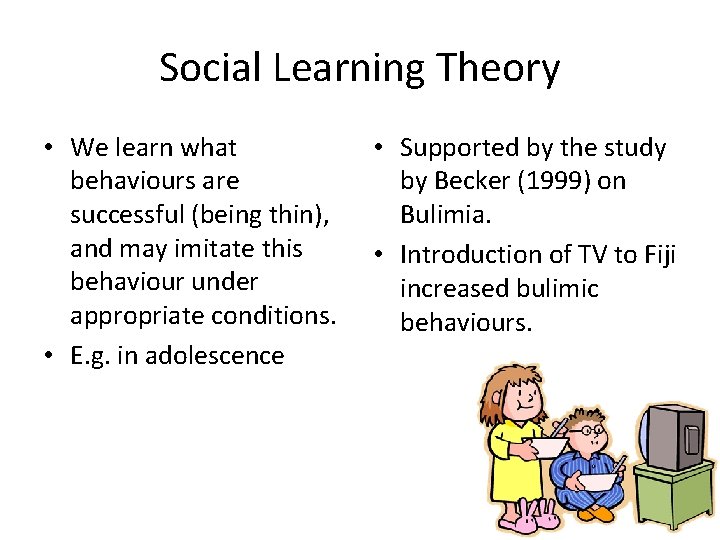 Social Learning Theory

• We learn what behaviours are successful (being thin), and may imitate this behaviour under appropriate conditions.
• E.g. in adolescence

• Supported by the study by Becker (1999) on Bulimia.
• Introduction of TV to Fiji increased bulimic behaviours.